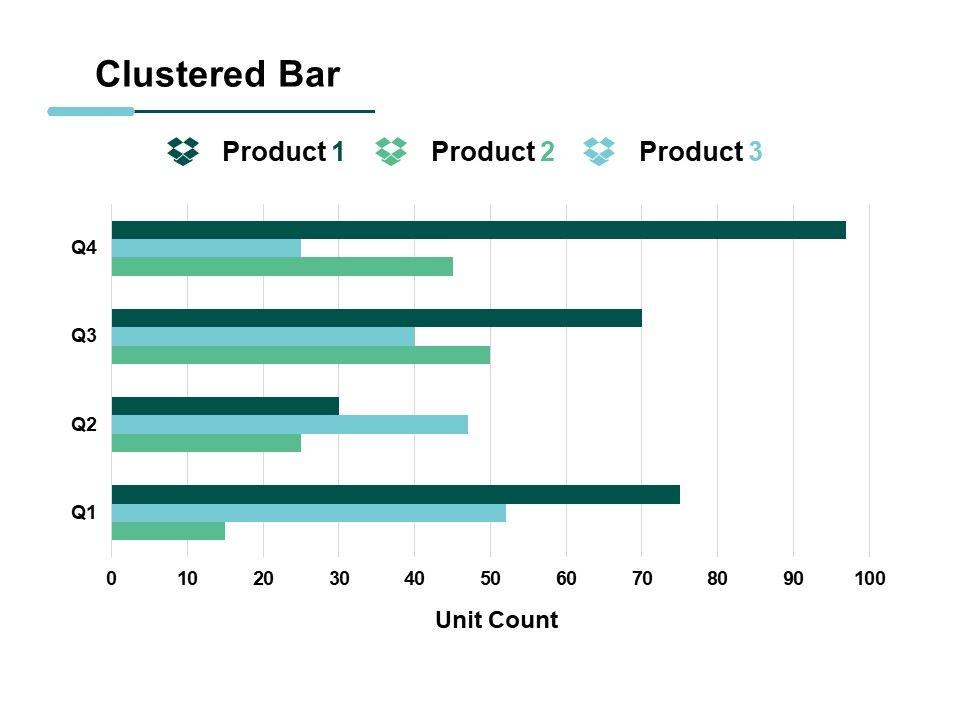 Clustered Bar

Product 1 Product 2 Product 3

Q4

Q3

Q2

Q1

0 10 20 30 40 50 60 70 80 90 100

Unit Count